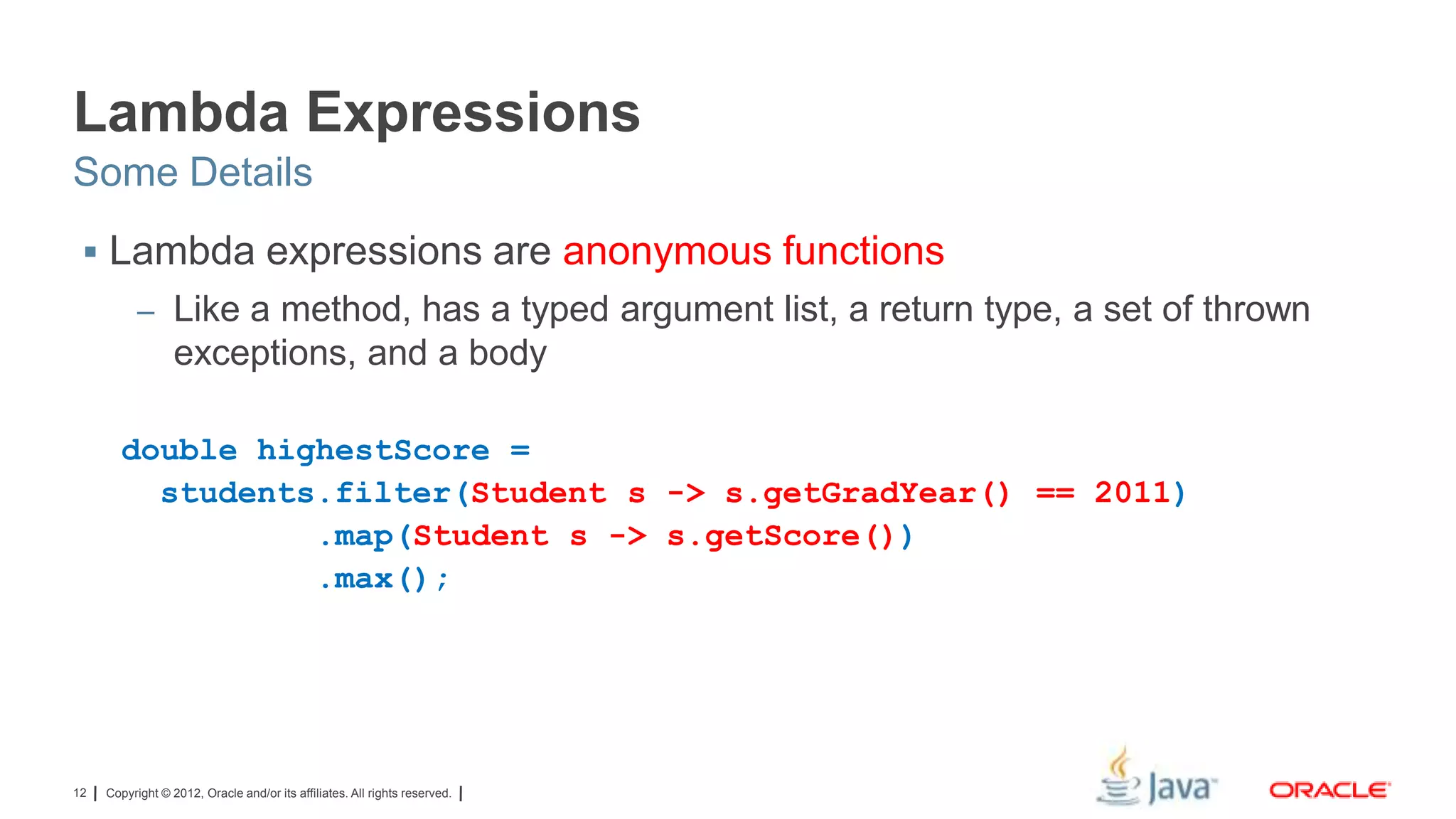 Lambda Expressions
Some Details

▪ Lambda expressions are anonymous functions

– Like a method, has a typed argument list, a return type, a set of thrown exceptions, and a body

double highestScore =
  students.filter(Student s -> s.getGradYear() == 2011)
          .map(Student s -> s.getScore())
          .max();

12 | Copyright © 2012, Oracle and/or its affiliates. All rights reserved. |

Java ORACLE